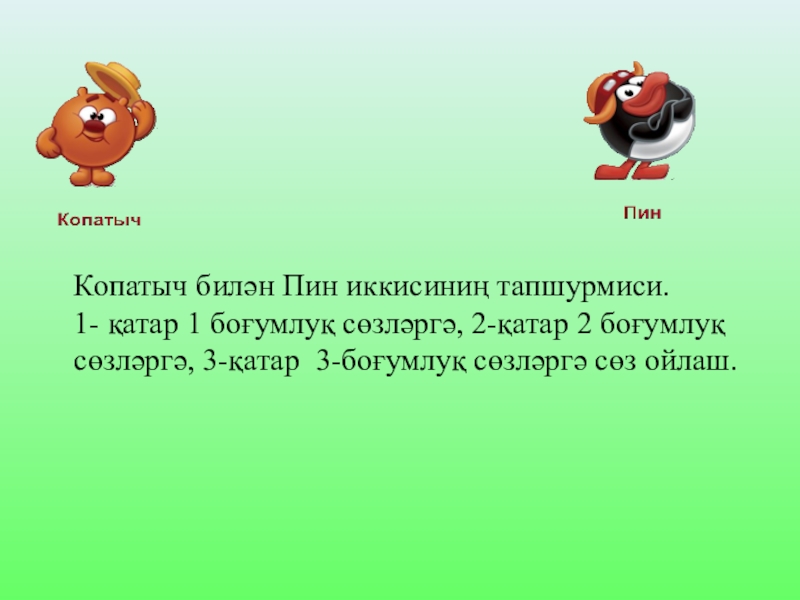 Копатыч

Пин

Копатыч билән Пин иккисиниң тапшурмиси.
1- қатар 1 боғумлуқ сөзләргә, 2-қатар 2 боғумлуқ сөзләргә, 3-қатар 3-боғумлуқ сөзләргә сөз ойлаш.